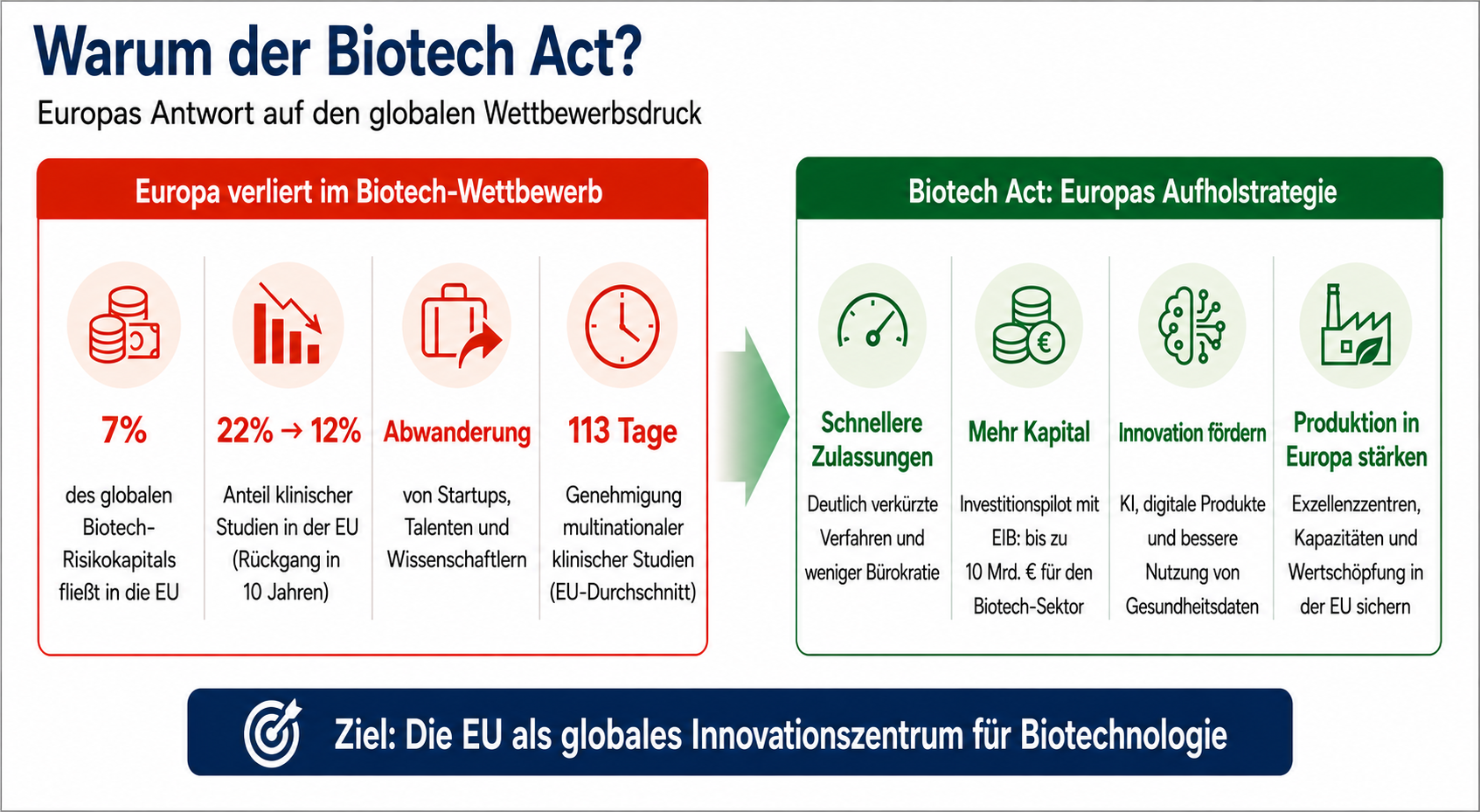 Warum der Biotech Act?

Europas Antwort auf den globalen Wettbewerbsdruck

Europa verliert im Biotech-Wettbewerb

7%

des globalen Biotech-Risikokapitals fließt in die EU

22% → 12%

Anteil klinischer Studien in der EU (Rückgang in 10 Jahren)

Abwanderung

von Startups, Talenten und Wissenschaftlern

113 Tage

Genehmigung multinationaler klinischer Studien (EU-Durchschnitt)

Biotech Act: Europas Aufholstrategie

Schnellere Zulassungen

Deutlich verkürzte Verfahren und weniger Bürokratie

Mehr Kapital

Investitionspilot mit EIB: bis zu 10 Mrd. € für den Biotech-Sektor

Innovation fördern

KI, digitale Produkte und bessere Nutzung von Gesundheitsdaten

Produktion in Europa stärken

Exzellenzzentren, Kapazitäten und Wertschöpfung in der EU sichern

Ziel: Die EU als globales Innovationszentrum für Biotechnologie